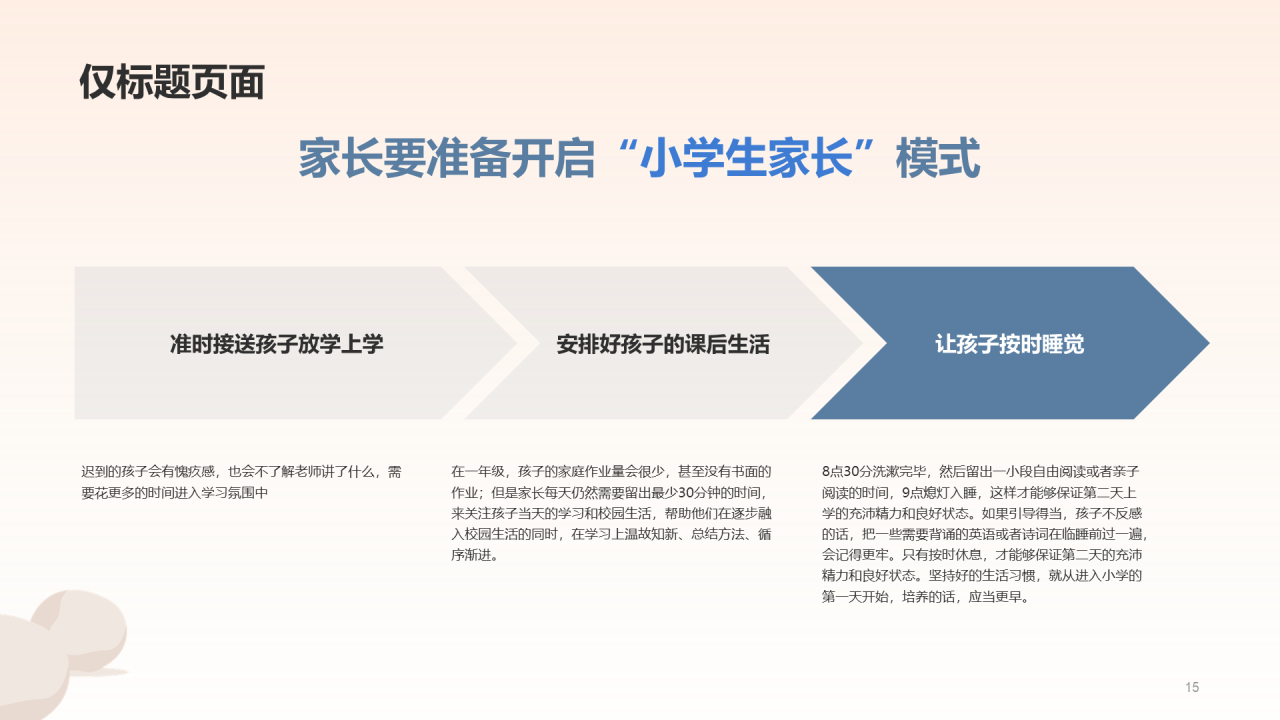 仅标题页面

家长要准备开启“小学生家长”模式

准时接送孩子放学上学

安排好孩子的课后生活

让孩子按时睡觉

迟到的孩子会有愧疚感，也会不了解老师讲了什么，需要花更多的时间进入学习氛围中

在一年级，孩子的家庭作业量会很少，甚至没有书面的作业；但是家长每天仍然需要留出最少30分钟的时间，来关注孩子当天的学习和校园生活，帮助他们在逐步融入校园生活的同时，在学习上温故知新、总结方法、循序渐进。

8点30分洗漱完毕，然后留出一小段自由阅读或者亲子阅读的时间，9点熄灯入睡，这样才能够保证第二天上学的充沛精力和良好状态。如果引导得当，孩子不反感的话，把一些需要背诵的英语或者诗词在临睡前过一遍，会记得更牢。只有按时休息，才能够保证第二天的充沛精力和良好状态。坚持好的生活习惯，就从进入小学的第一天开始，培养的话，应当更早。

15